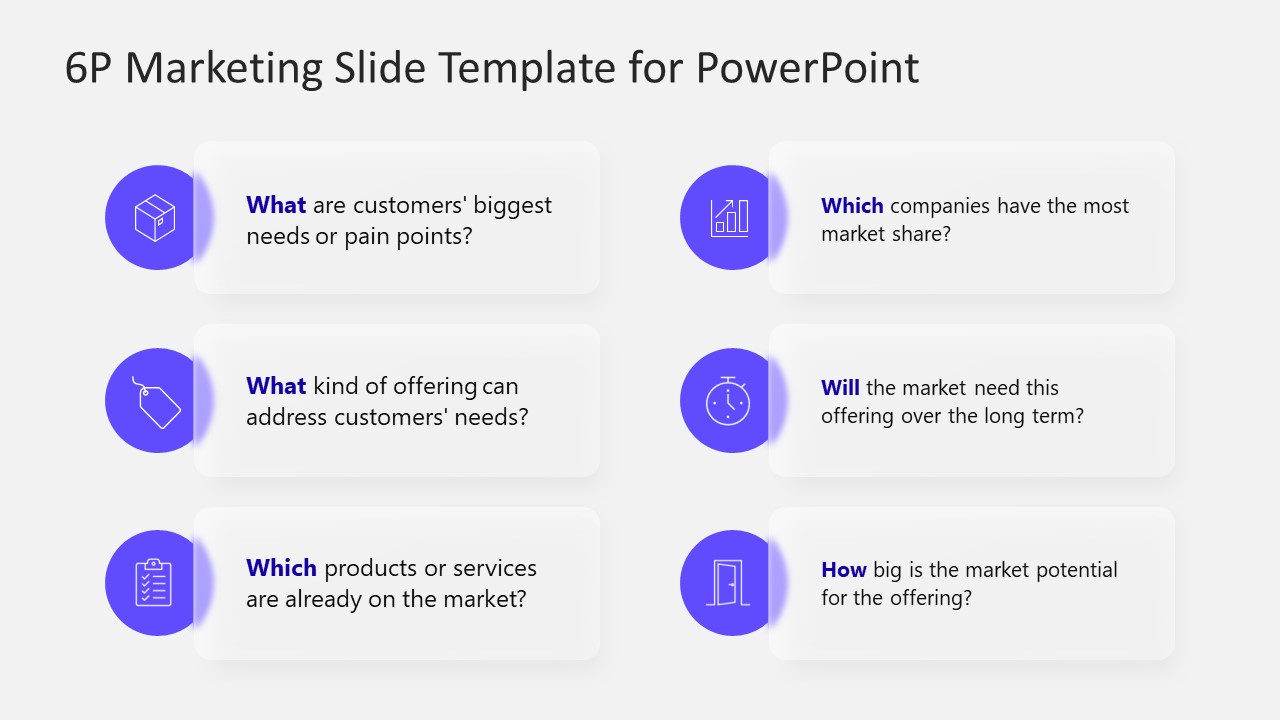 6P Marketing Slide Template for PowerPoint

What are customers' biggest needs or pain points?

What kind of offering can address customers' needs?

Which products or services are already on the market?

Which companies have the most market share?

Will the market need this offering over the long term?

How big is the market potential for the offering?